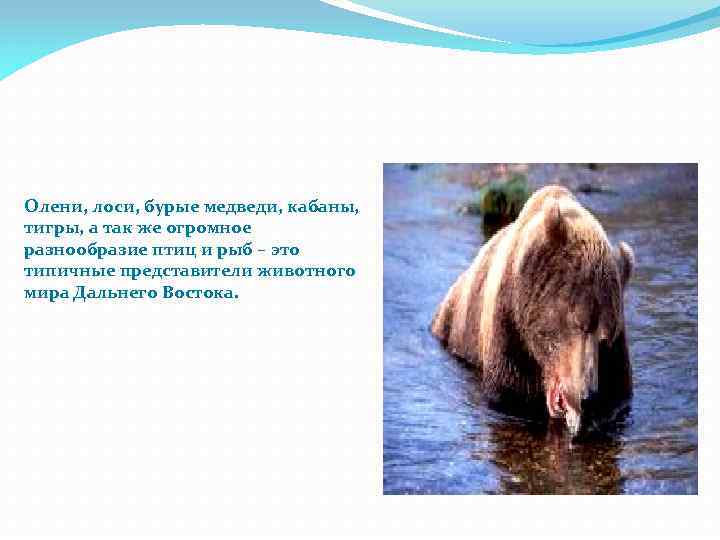 Олени, лоси, бурые медведи, кабаны, тигры, а так же огромное разнообразие птиц и рыб – это типичные представители животного мира Дальнего Востока.